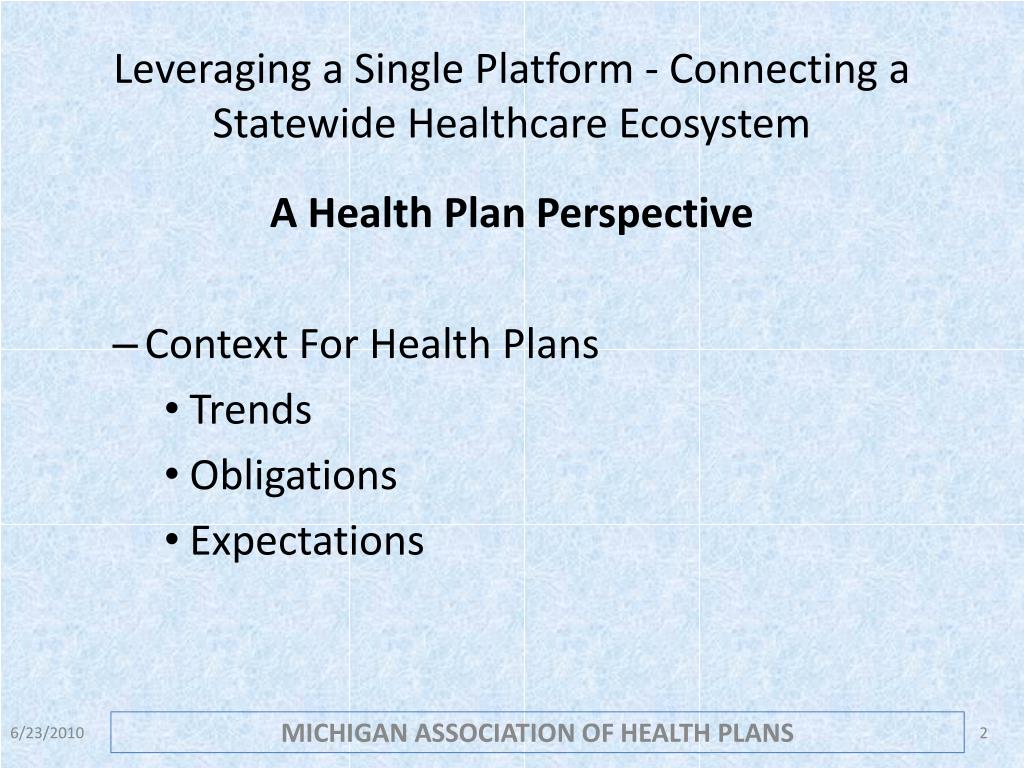 Leveraging a Single Platform - Connecting a Statewide Healthcare Ecosystem

A Health Plan Perspective

– Context For Health Plans
• Trends
• Obligations
• Expectations

6/23/2010

MICHIGAN ASSOCIATION OF HEALTH PLANS

2